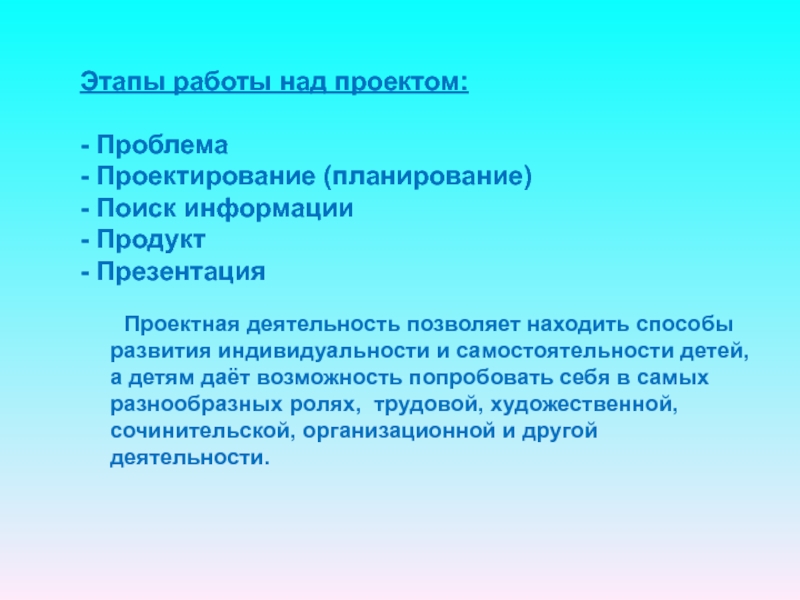 Этапы работы над проектом:

- Проблема
- Проектирование (планирование)
- Поиск информации
- Продукт
- Презентация

Проектная деятельность позволяет находить способы развития индивидуальности и самостоятельности детей, а детям даёт возможность попробовать себя в самых разнообразных ролях, трудовой, художественной, сочинительской, организационной и другой деятельности.